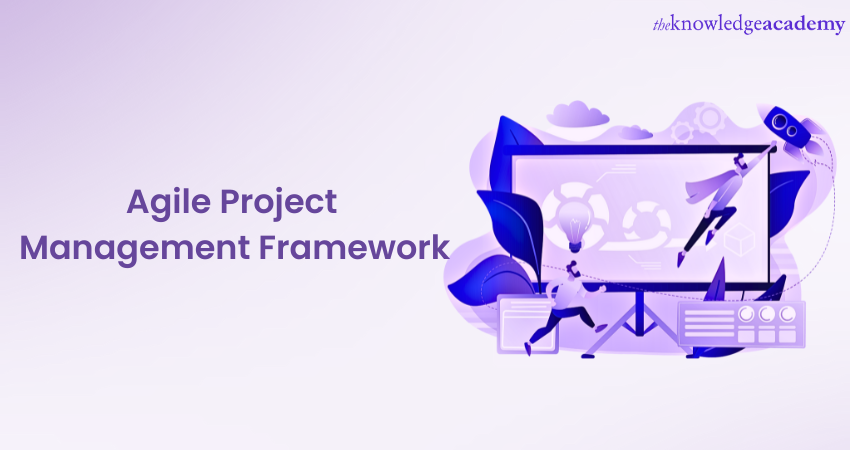 theknowledgeacademy

Agile Project Management Framework